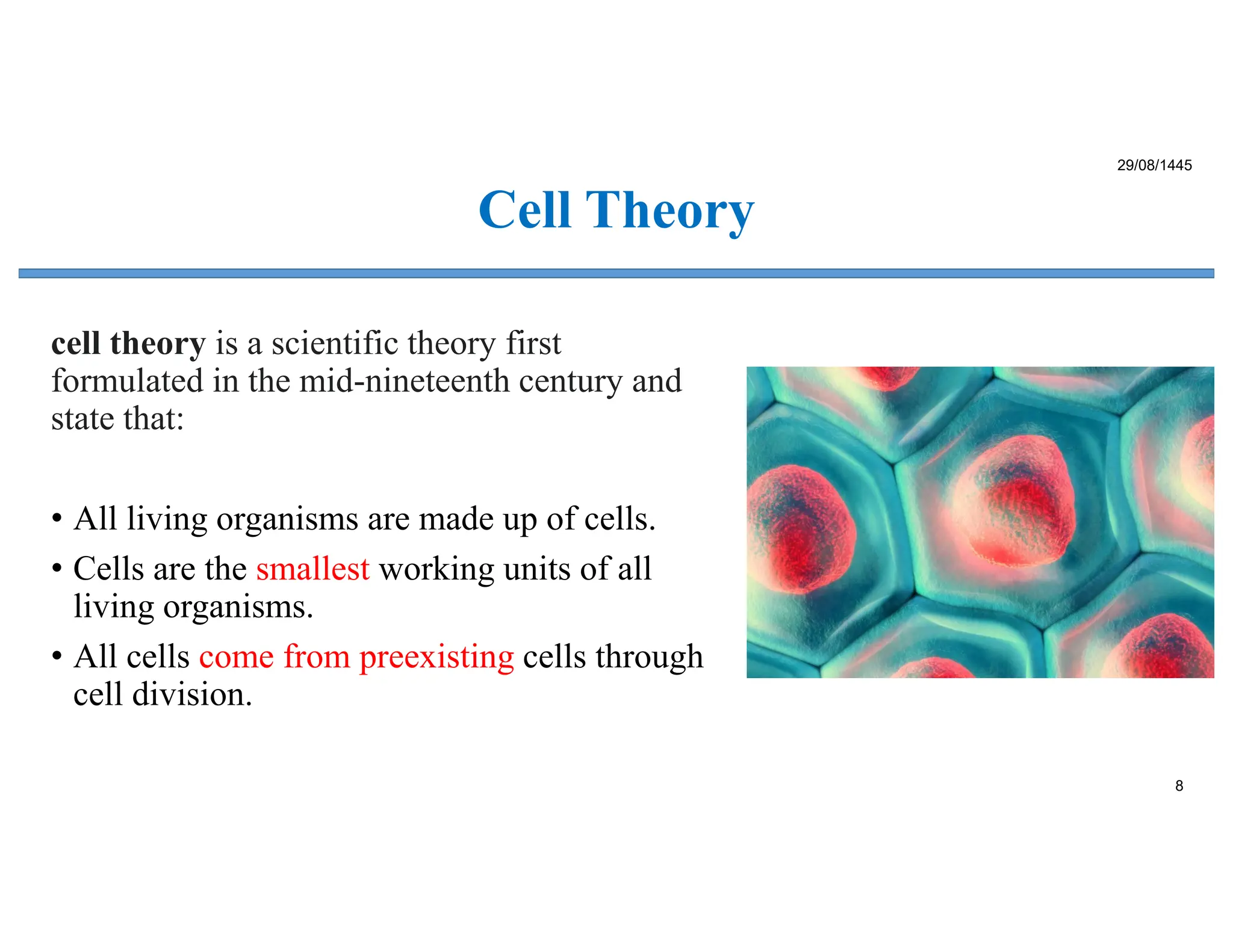 29/08/1445

Cell Theory

cell theory is a scientific theory first formulated in the mid-nineteenth century and state that:

• All living organisms are made up of cells.
• Cells are the smallest working units of all living organisms.
• All cells come from preexisting cells through cell division.

8